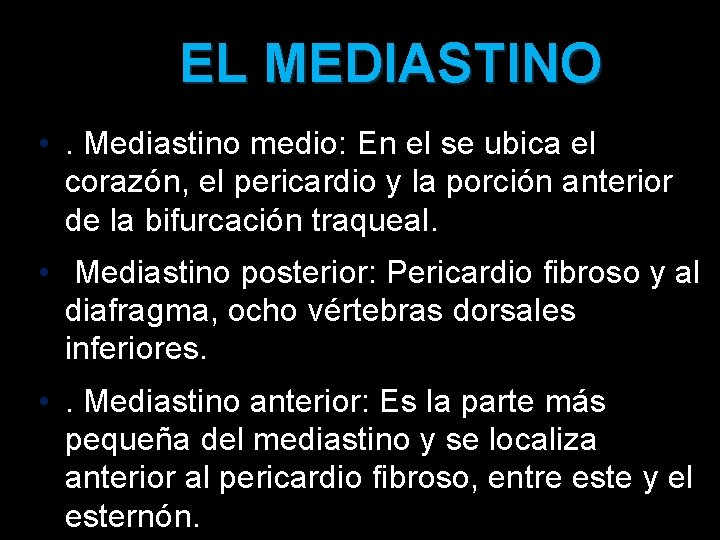 EL MEDIASTINO

• . Mediastino medio: En el se ubica el corazón, el pericardio y la porción anterior de la bifurcación traqueal.

• Mediastino posterior: Pericardio fibroso y al diafragma, ocho vértebras dorsales inferiores.

• . Mediastino anterior: Es la parte más pequeña del mediastino y se localiza anterior al pericardio fibroso, entre este y el esternón.